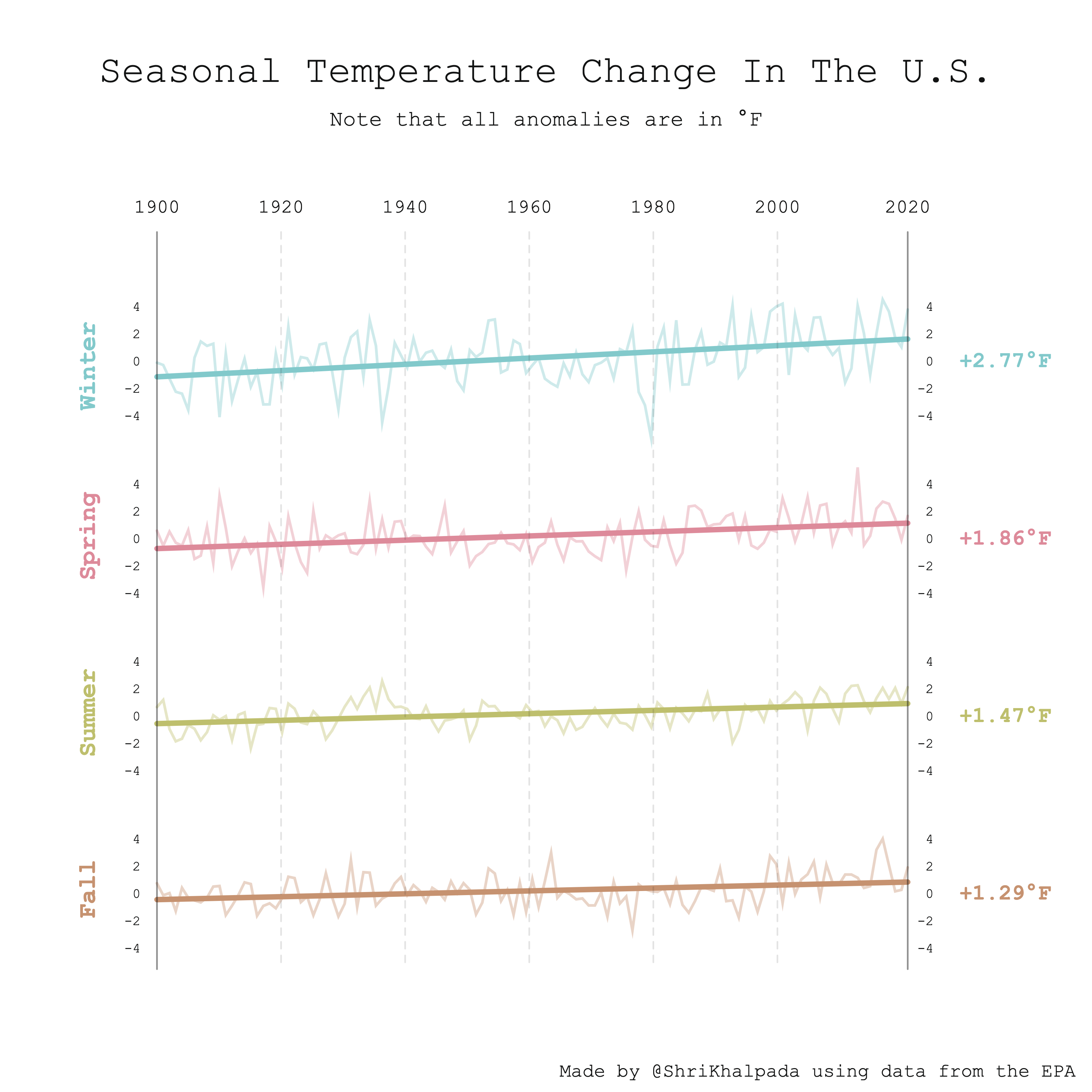 Seasonal Temperature Change In The U.S.

Note that all anomalies are in °F

1900 1920 1940 1960 1980 2000 2020

Winter
4
2
0
-2
-4
4
2
0
-2
-4
+2.77°F

Spring
4
2
0
-2
-4
4
2
0
-2
-4
+1.86°F

Summer
4
2
0
-2
-4
4
2
0
-2
-4
+1.47°F

Fall
4
2
0
-2
-4
4
2
0
-2
-4
+1.29°F

Made by @ShriKhalpada using data from the EPA